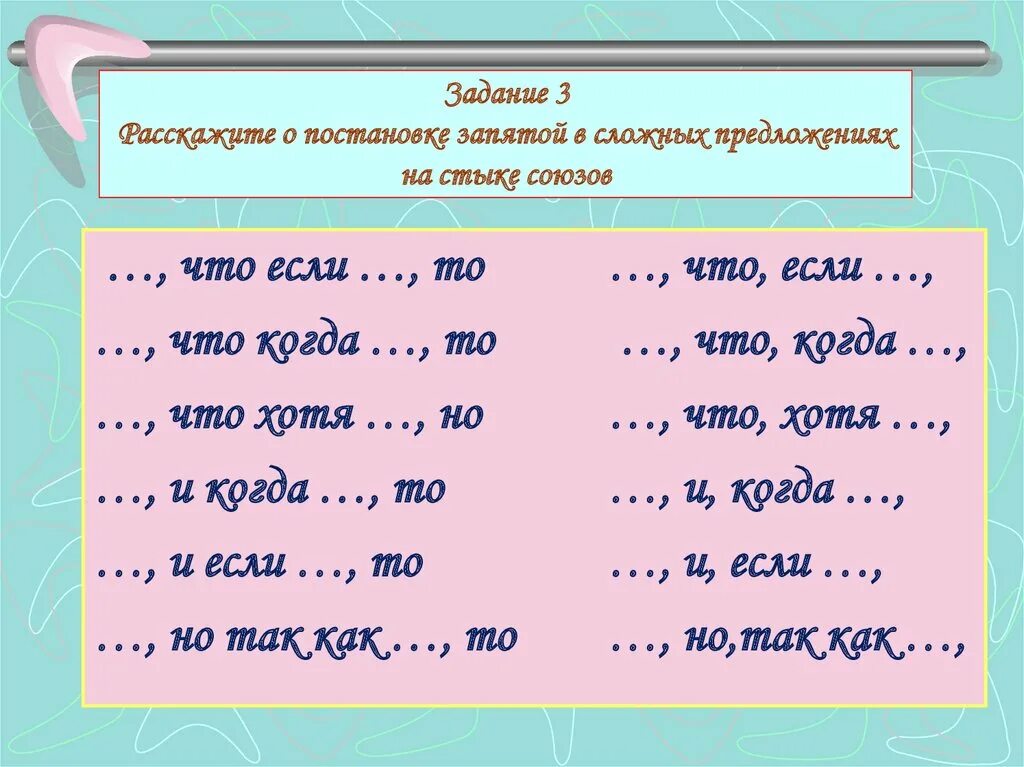 Задание 3
Расскажите о постановке запятой в сложных предложениях на стыке союзов

…, что если …, то
…, что когда …, то
…, что хотя …, но
…, и когда …, то
…, и если …, то
…, но так как…, то

…, что, если …,
…, что, когда …,
…, что, хотя …,
…, и, когда …,
…, и, если …,
…, но,так как…,